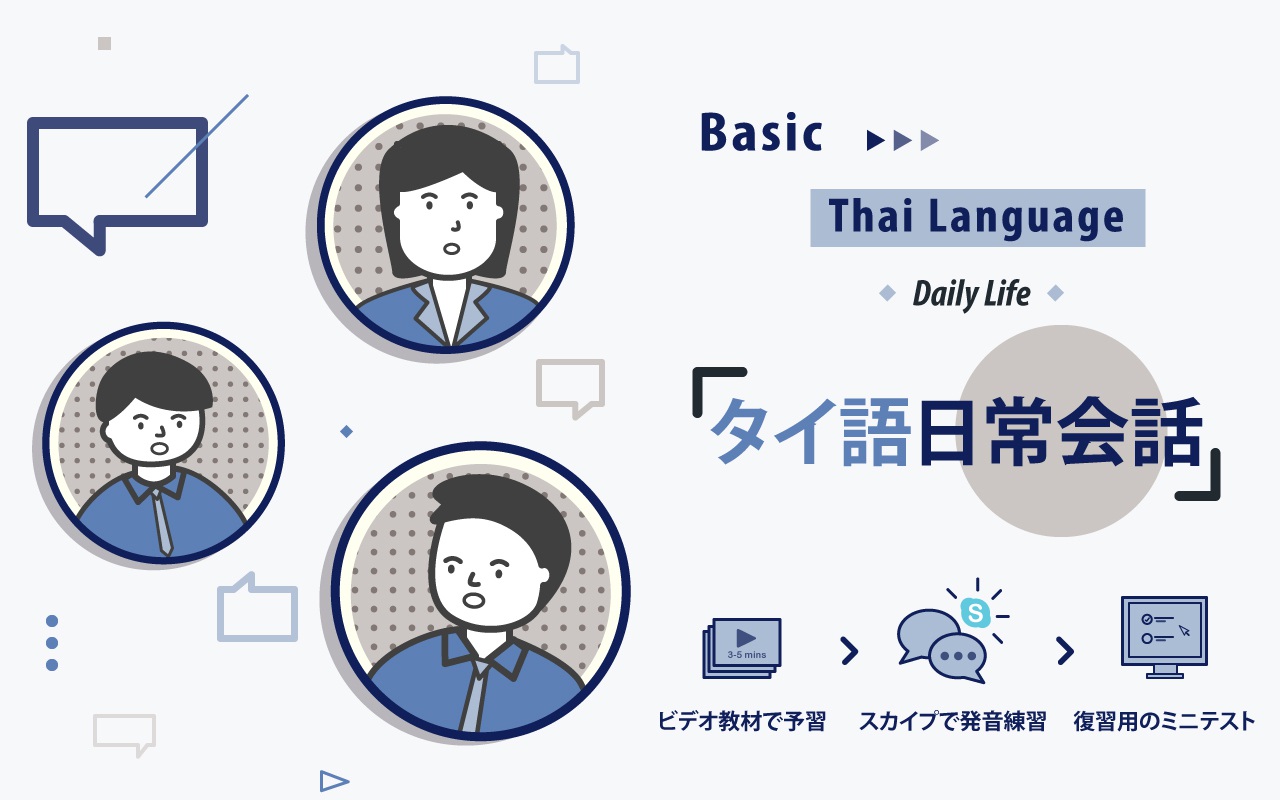 Basic

Thai Language

Daily Life

「タイ語日常会話」

3-5 mins

ビデオ教材で予習

スカイプで発音練習

復習用のミニテスト